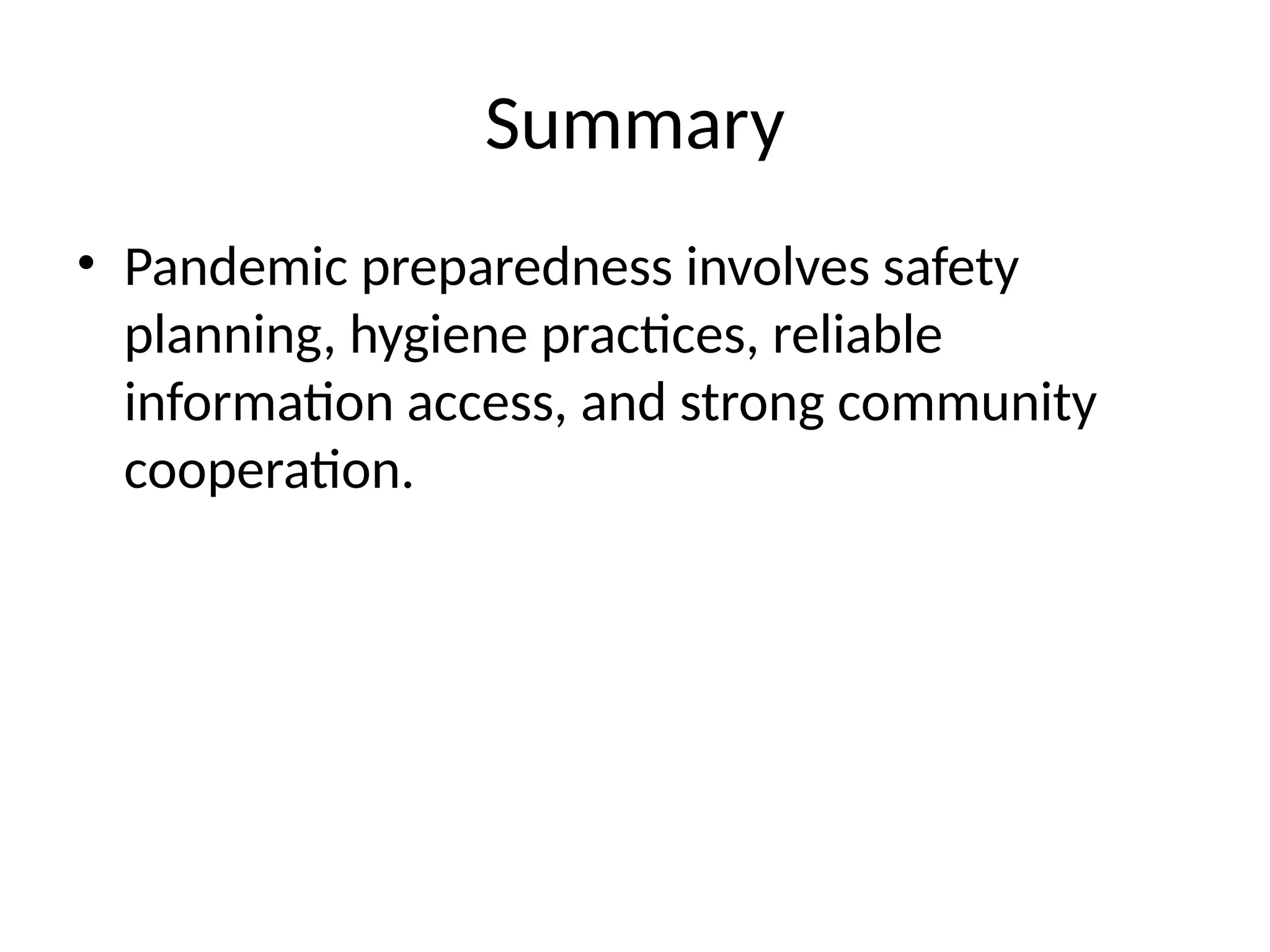 Summary

• Pandemic preparedness involves safety planning, hygiene practices, reliable information access, and strong community cooperation.